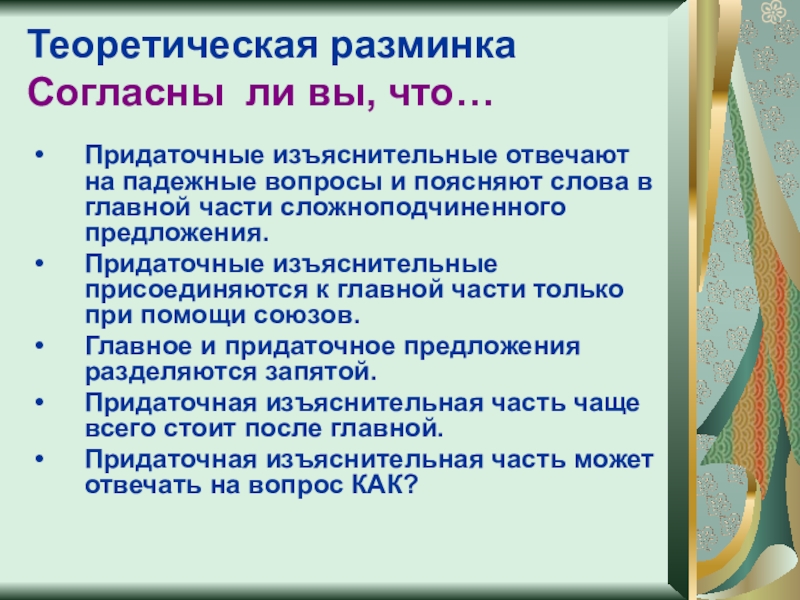 Теоретическая разминка
Согласны ли вы, что…

• Придаточные изъяснительные отвечают на падежные вопросы и поясняют слова в главной части сложноподчиненного предложения.
• Придаточные изъяснительные присоединяются к главной части только при помощи союзов.
• Главное и придаточное предложения разделяются запятой.
• Придаточная изъяснительная часть чаще всего стоит после главной.
• Придаточная изъяснительная часть может отвечать на вопрос КАК?